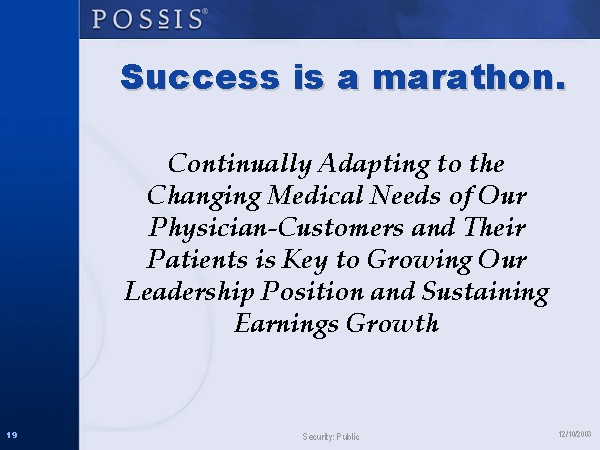 POSSIS®

Success is a marathon.

Continually Adapting to the Changing Medical Needs of Our Physician-Customers and Their Patients is Key to Growing Our Leadership Position and Sustaining Earnings Growth

19

Security: Public

12/10/2003